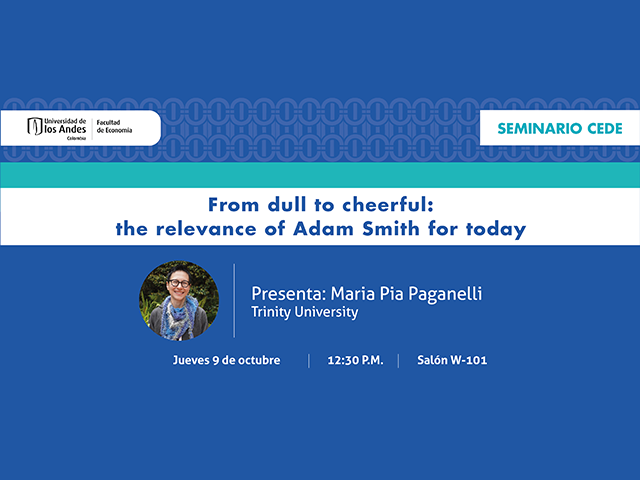 Universidad de los Andes
Colombia

Facultad de Economía

SEMINARIO CEDE

From dull to cheerful:
the relevance of Adam Smith for today

Presenta: Maria Pia Paganelli
Trinity University

Jueves 9 de octubre | 12:30 P.M. | Salón W-101